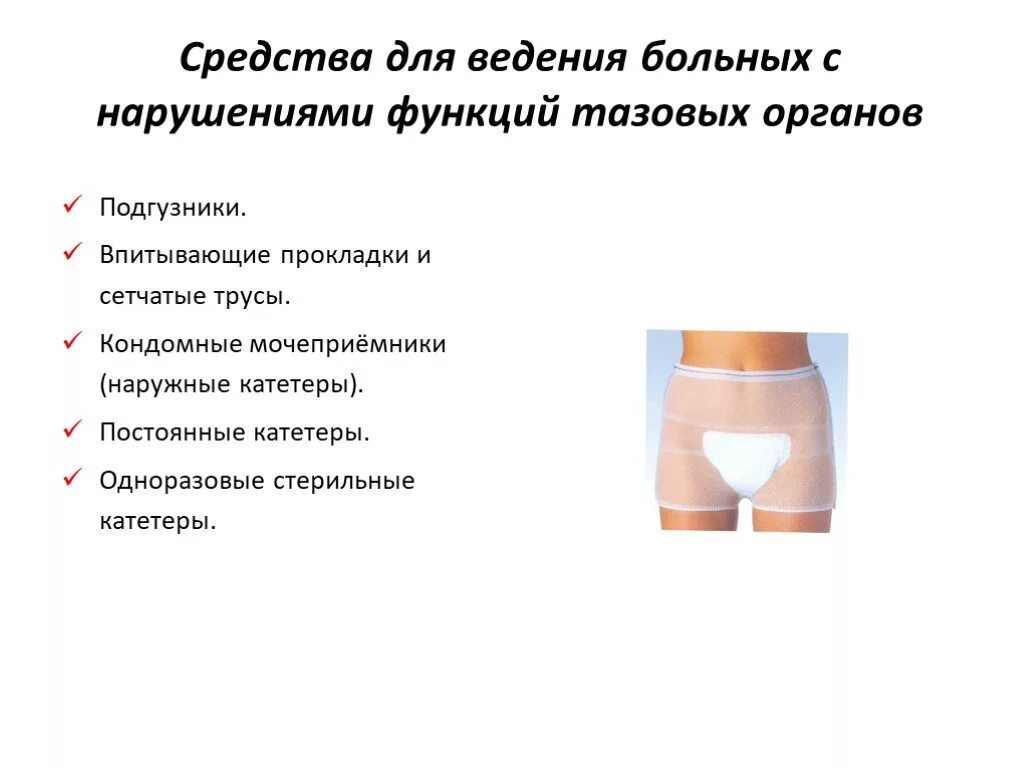 Средства для ведения больных с нарушениями функций тазовых органов

✓ Подгузники.
✓ Впитывающие прокладки и сетчатые трусы.
✓ Кондомные мочеприёмники (наружные катетеры).
✓ Постоянные катетеры.
✓ Одноразовые стерильные катетеры.